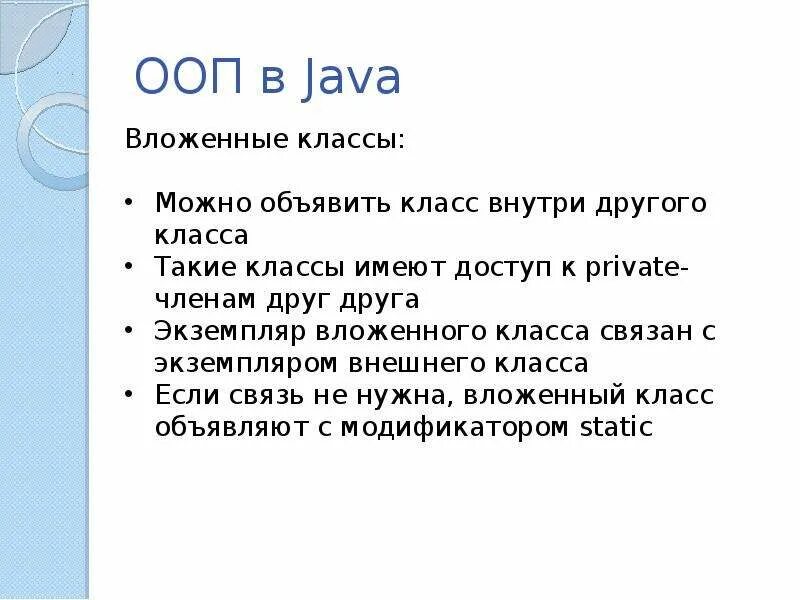 ООП в Java

Вложенные классы:

• Можно объявить класс внутри другого класса
• Такие классы имеют доступ к private-членам друг друга
• Экземпляр вложенного класса связан с экземпляром внешнего класса
• Если связь не нужна, вложенный класс объявляют с модификатором static